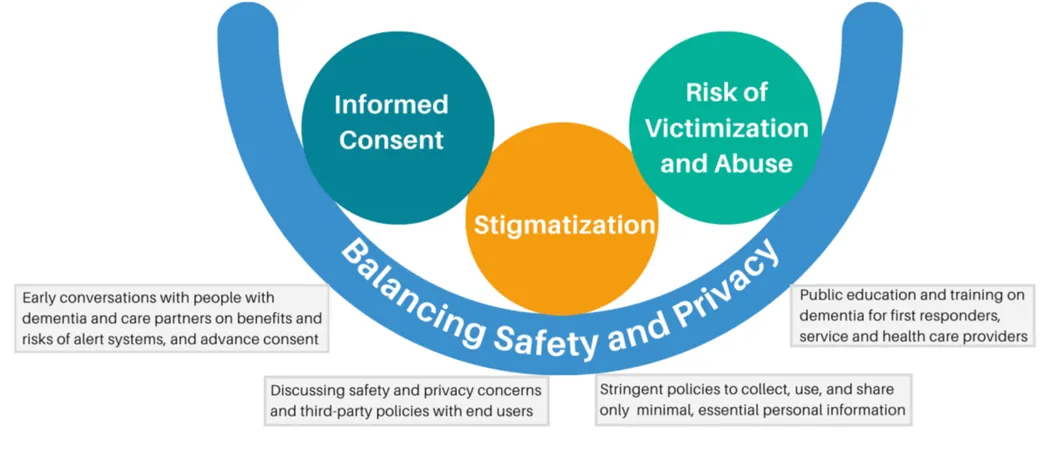 Informed Consent

Stigmatization

Risk of Victimization and Abuse

Balancing Safety and Privacy

Early conversations with people with dementia and care partners on benefits and risks of alert systems, and advance consent

Discussing safety and privacy concerns and third-party policies with end users

Stringent policies to collect, use, and share only minimal, essential personal information

Public education and training on dementia for first responders, service and health care providers